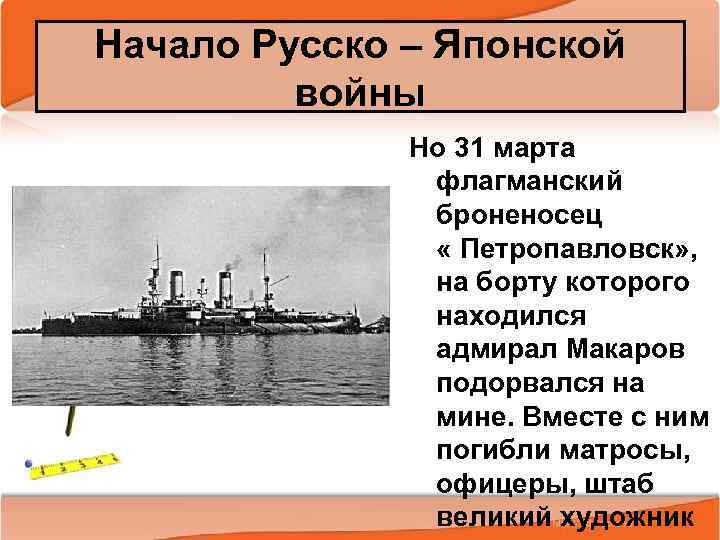 Начало Русско – Японской войны

Но 31 марта флагманский броненосец « Петропавловск», на борту которого находился адмирал Макаров подорвался на мине. Вместе с ним погибли матросы, офицеры, штаб великий художник